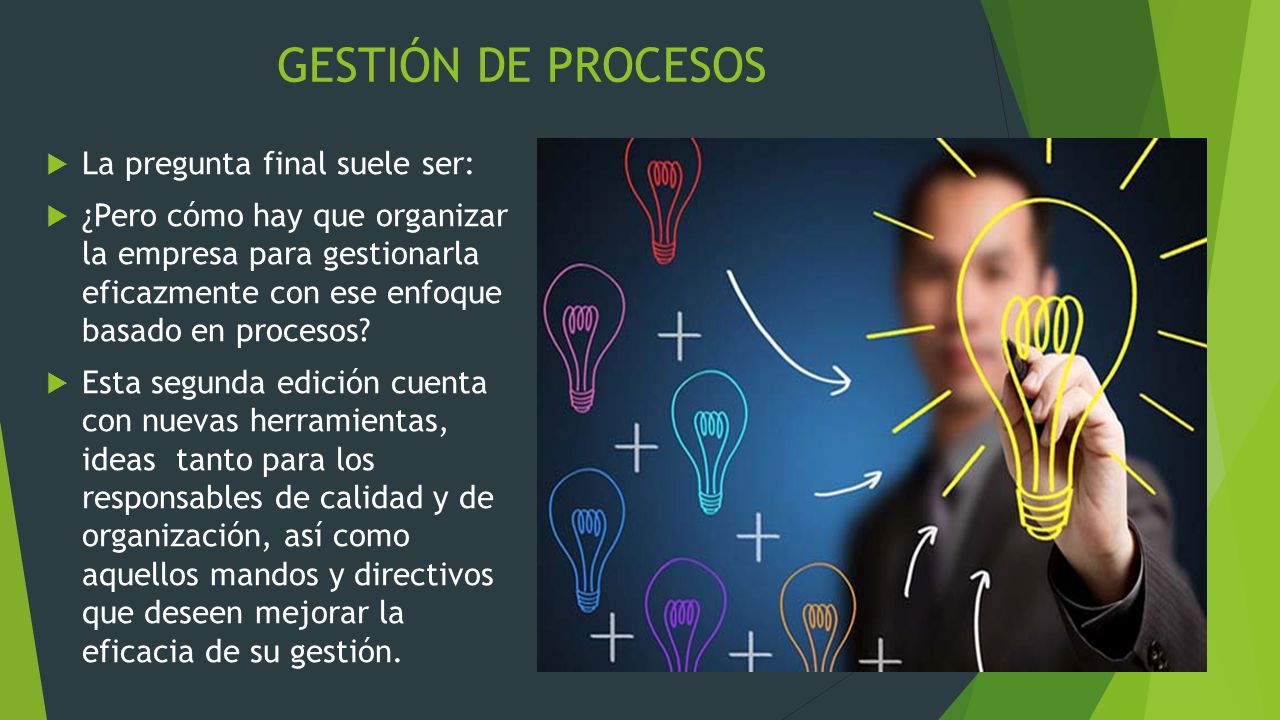 GESTIÓN DE PROCESOS

La pregunta final suele ser:

¿Pero cómo hay que organizar la empresa para gestionarla eficazmente con ese enfoque basado en procesos?

Esta segunda edición cuenta con nuevas herramientas, ideas  tanto para los responsables de calidad y de organización, así como aquellos mandos y directivos que deseen mejorar la eficacia de su gestión.